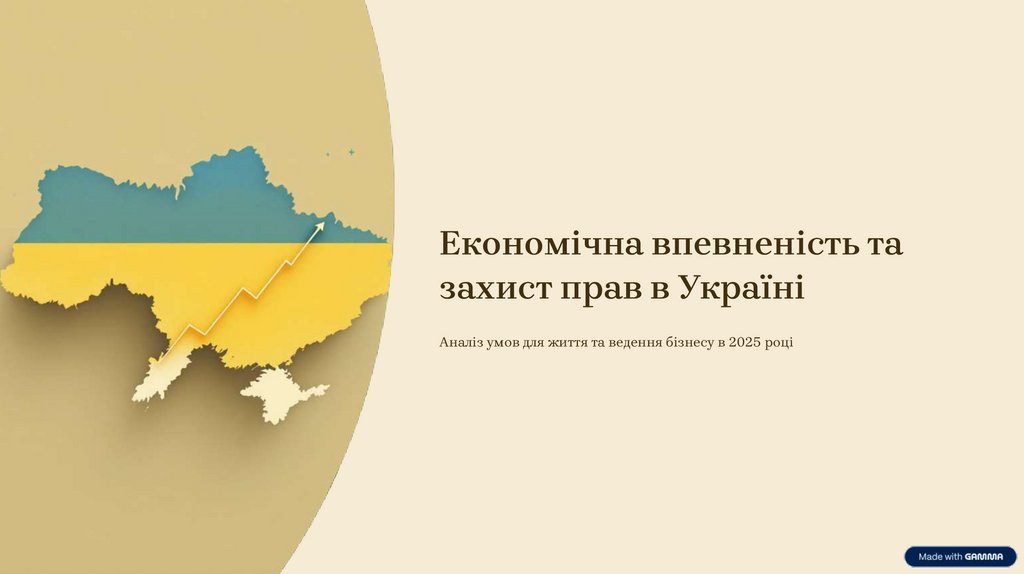 Економічна впевненість та захист прав в Україні

Аналіз умов для життя та ведення бізнесу в 2025 році

Made with GAMMA